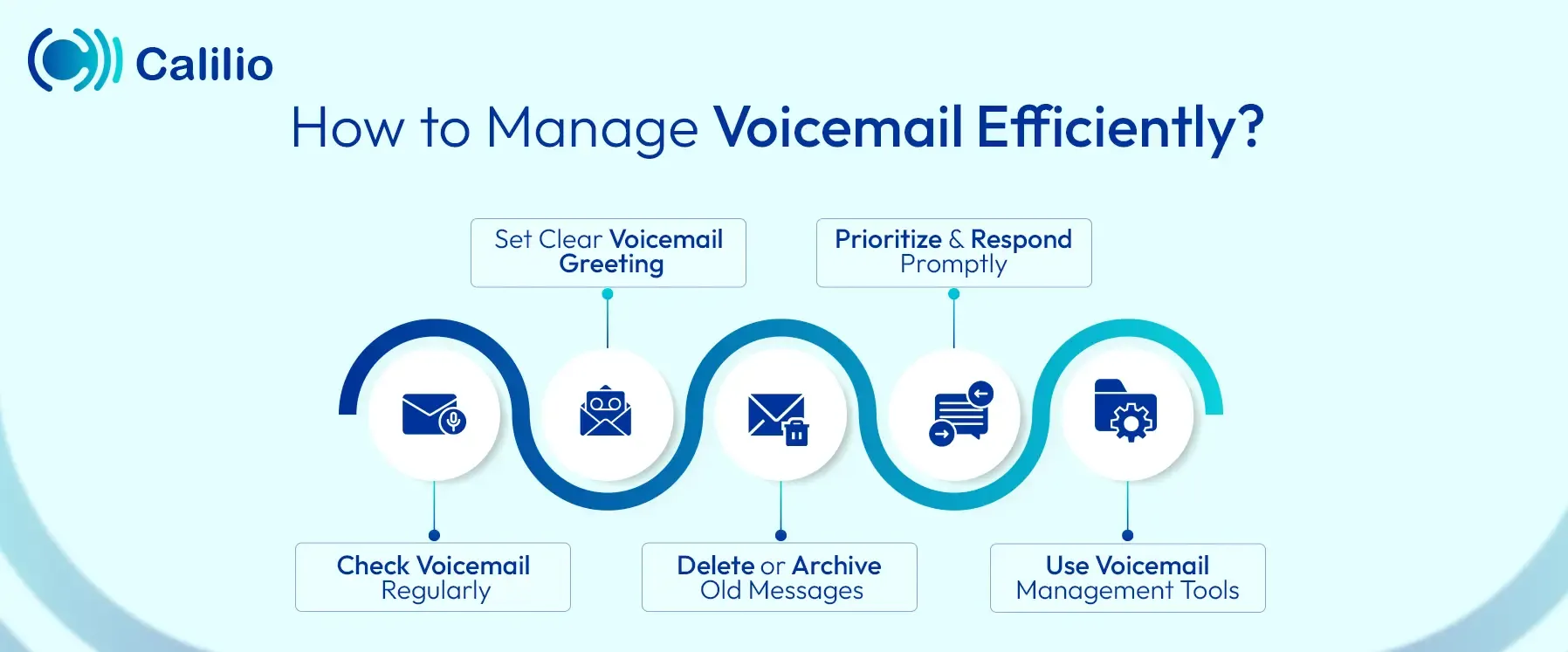 Calilio

How to Manage Voicemail Efficiently?

Set Clear Voicemail Greeting

Prioritize & Respond Promptly

Check Voicemail Regularly

Delete or Archive Old Messages

Use Voicemail Management Tools